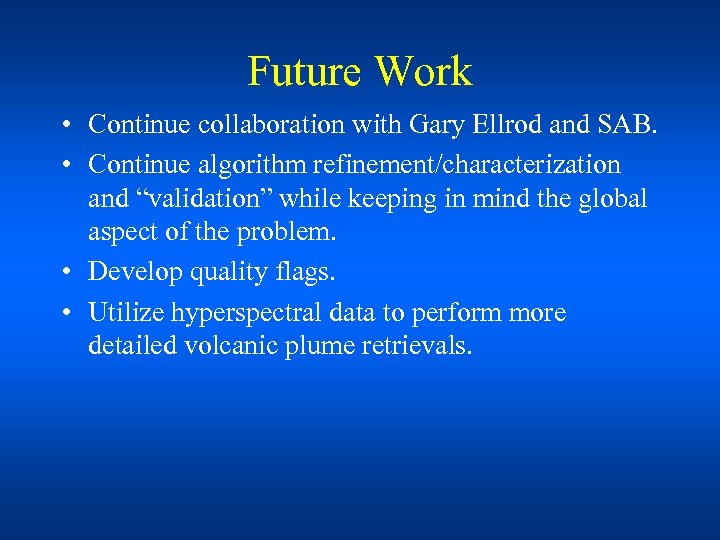 Future Work

• Continue collaboration with Gary Ellrod and SAB.

• Continue algorithm refinement/characterization and “validation” while keeping in mind the global aspect of the problem.

• Develop quality flags.

• Utilize hyperspectral data to perform more detailed volcanic plume retrievals.